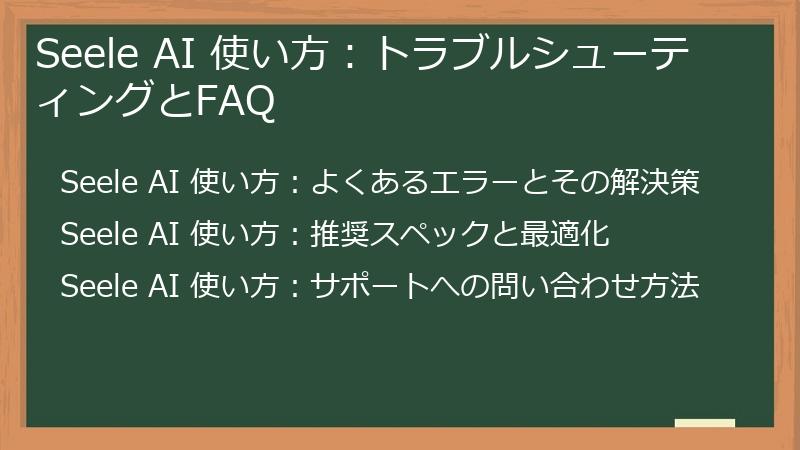 Seele AI 使い方：トラブルシューティングとFAQ

Seele AI 使い方：よくあるエラーとその解決策

Seele AI 使い方：推奨スペックと最適化

Seele AI 使い方：サポートへの問い合わせ方法